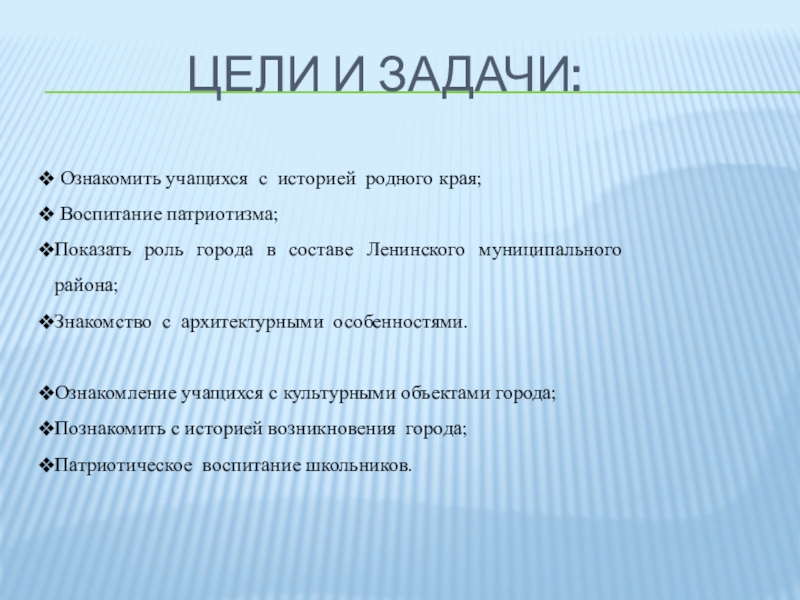 ЦЕЛИ И ЗАДАЧИ:

❖ Ознакомить учащихся с историей родного края;
❖ Воспитание патриотизма;
❖Показать роль города в составе Ленинского муниципального района;
❖Знакомство с архитектурными особенностями.

❖Ознакомление учащихся с культурными объектами города;
❖Познакомить с историей возникновения города;
❖Патриотическое воспитание школьников.